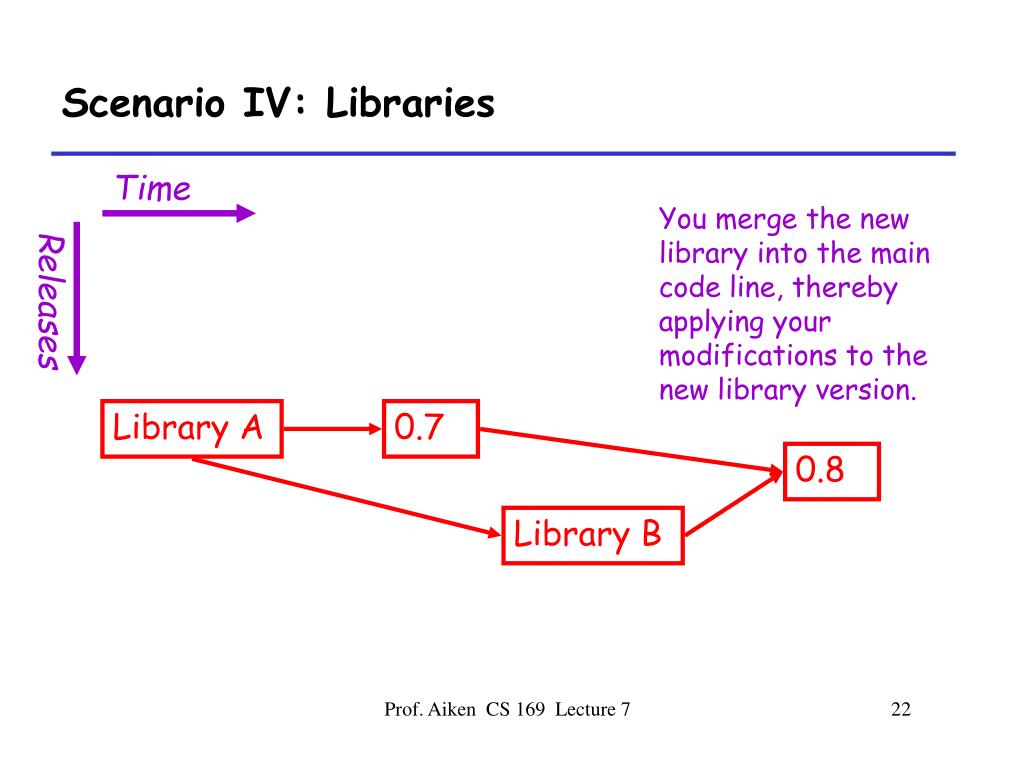 Scenario IV: Libraries

Time

Releases

You merge the new library into the main code line, thereby applying your modifications to the new library version.

Library A

0.7

0.8

Library B

Prof. Aiken CS 169 Lecture 7

22